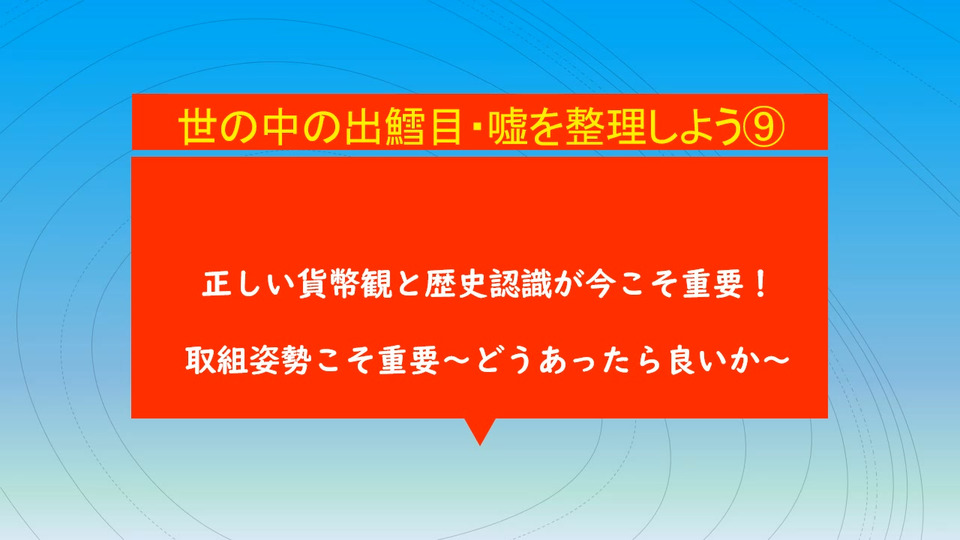 世の中の出鱈目・嘘を整理しよう⑨

正しい貨幣観と歴史認識が今こそ重要！

取組姿勢こそ重要～どうあったら良いか～